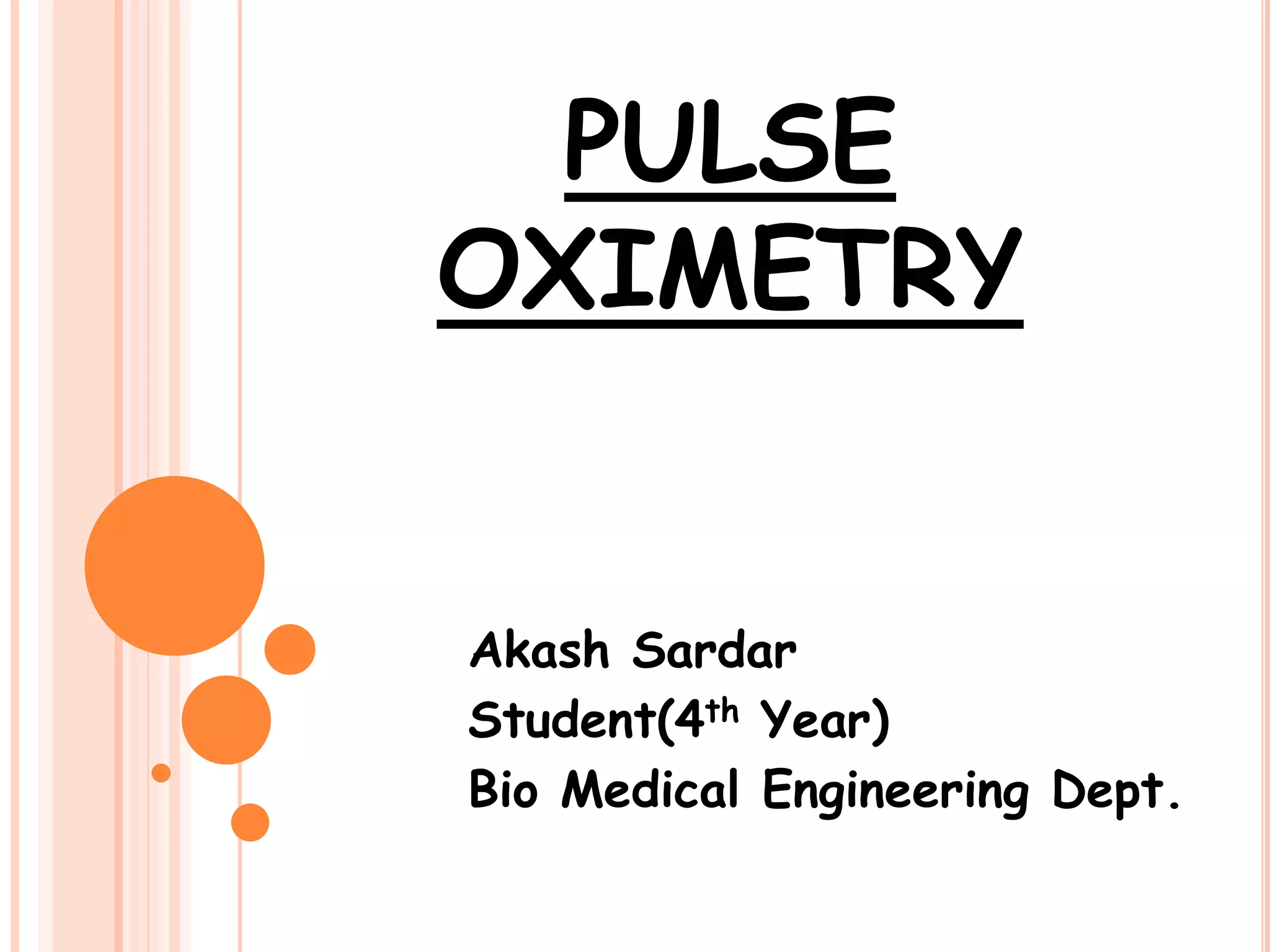 PULSE OXIMETRY

Akash Sardar
Student(4th Year)
Bio Medical Engineering Dept.